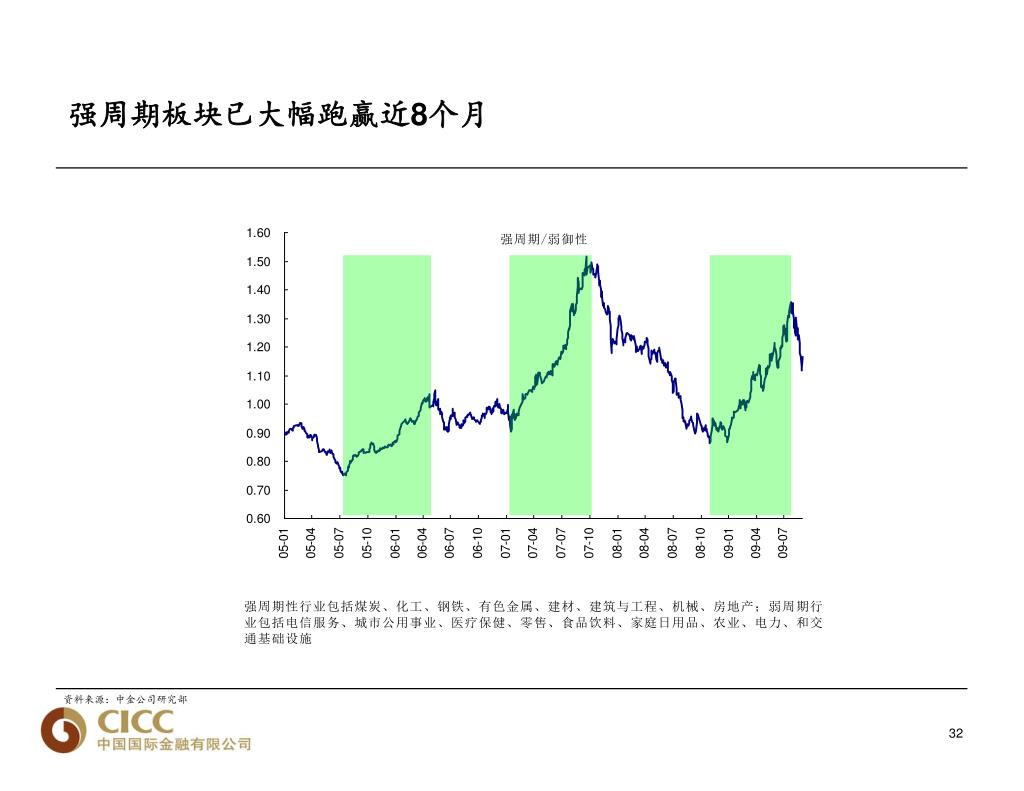 强周期板块已大幅跑赢近8个月

强周期/弱御性

1.60
1.50
1.40
1.30
1.20
1.10
1.00
0.90
0.80
0.70
0.60

05-01 05-04 05-07 05-10 06-01 06-04 06-07 06-10 07-01 07-04 07-07 07-10 08-01 08-04 08-07 08-10 09-01 09-04 09-07

强周期性行业包括煤炭、化工、钢铁、有色金属、建材、建筑与工程、机械、房地产；弱周期行业包括电信服务、城市公用事业、医疗保健、零售、食品饮料、家庭日用品、农业、电力、和交通基础设施

资料来源：中金公司研究部

CICC
中国国际金融有限公司

32